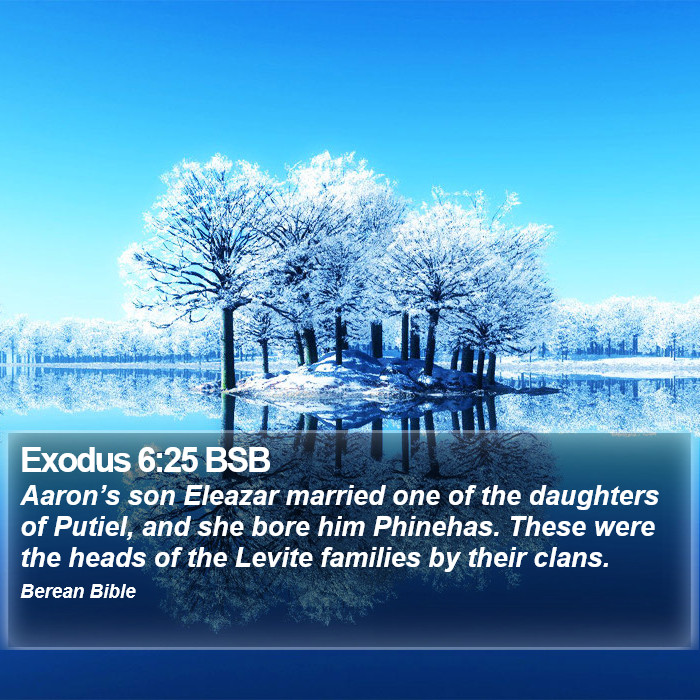 Exodus 6:25 BSB
Aaron’s son Eleazar married one of the daughters of Putiel, and she bore him Phinehas. These were the heads of the Levite families by their clans.
Berean Bible